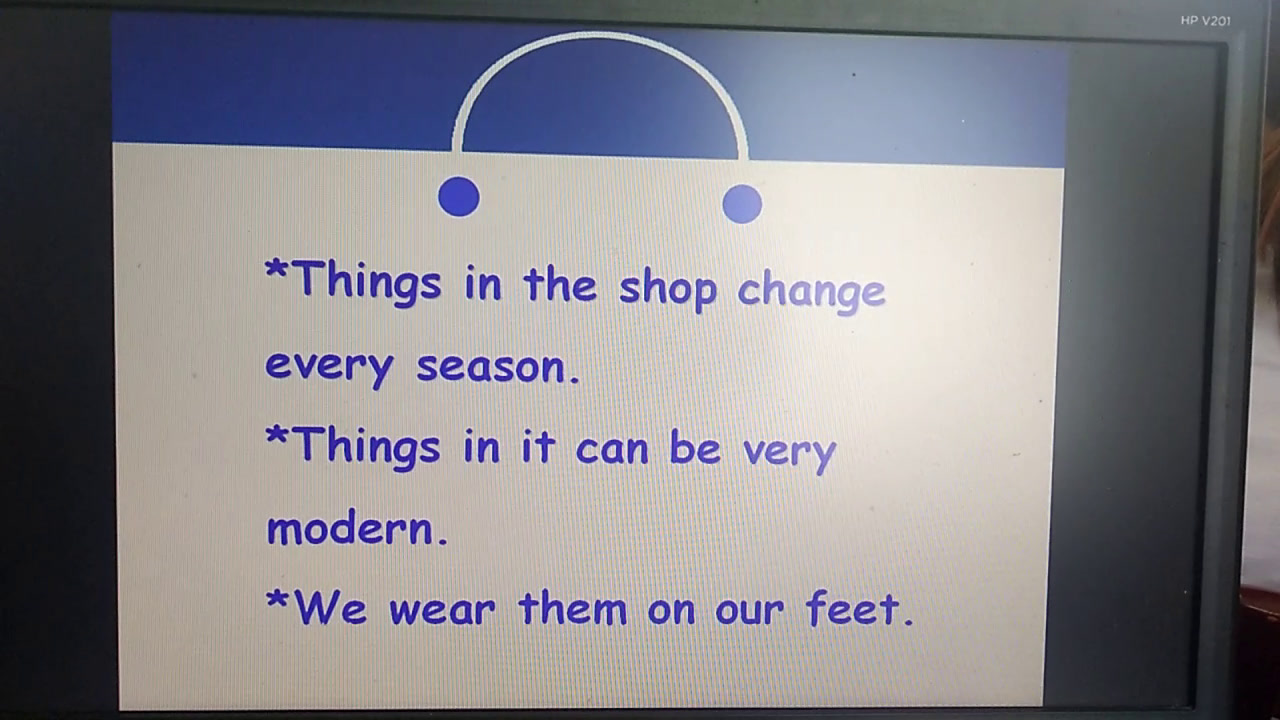 HP V201

*Things in the shop change every season.

*Things in it can be very modern.

*We wear them on our feet.